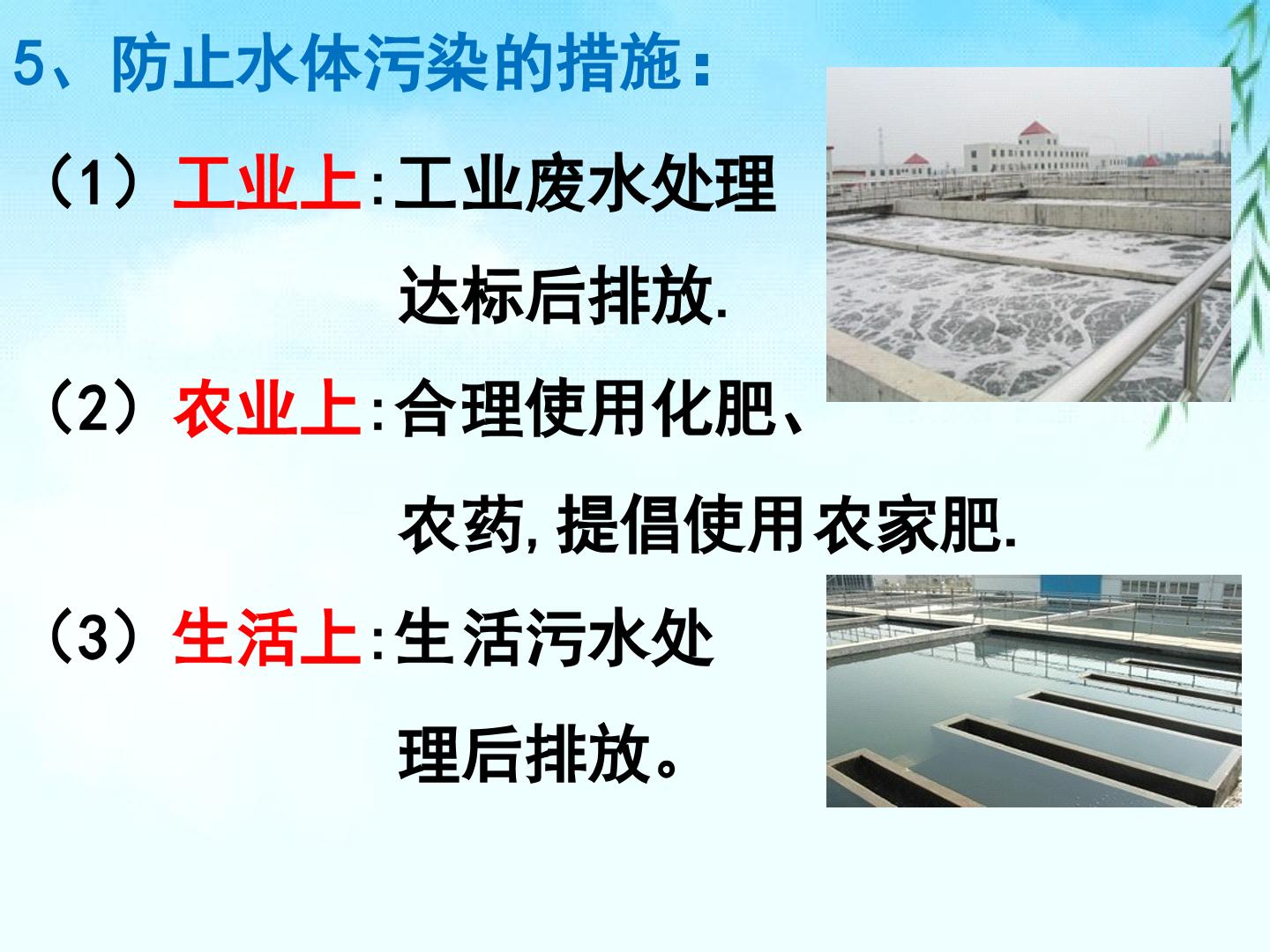 5、防止水体污染的措施：

（1）工业上:工业废水处理达标后排放.

（2）农业上:合理使用化肥、农药,提倡使用农家肥.

（3）生活上:生活污水处理后排放。